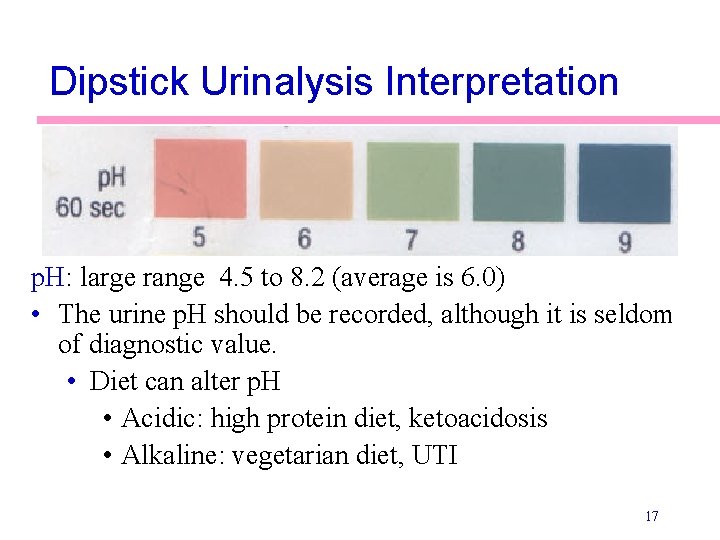 Dipstick Urinalysis Interpretation

pH
60 sec
5 6 7 8 9

pH: large range 4.5 to 8.2 (average is 6.0)

• The urine pH should be recorded, although it is seldom of diagnostic value.
  • Diet can alter pH
    • Acidic: high protein diet, ketoacidosis
    • Alkaline: vegetarian diet, UTI

17